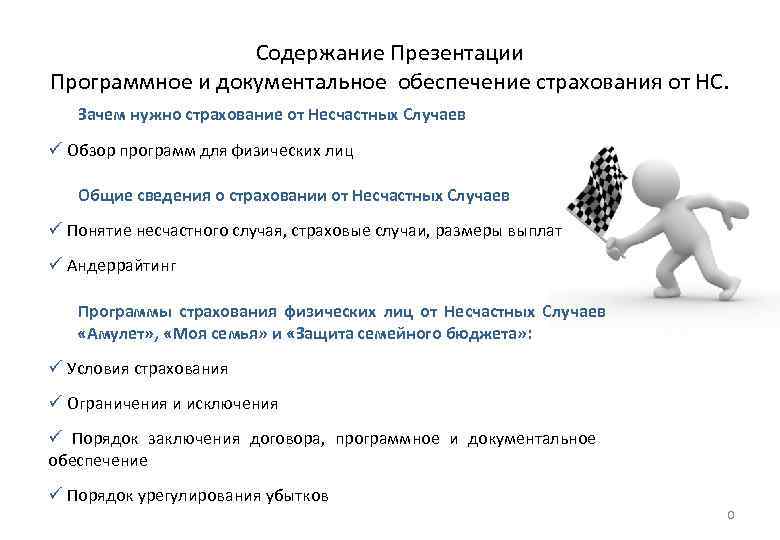 Содержание Презентации
Программное и документальное обеспечение страхования от НС.

Зачем нужно страхование от Несчастных Случаев

✓ Обзор программ для физических лиц

Общие сведения о страховании от Несчастных Случаев

✓ Понятие несчастного случая, страховые случаи, размеры выплат

✓ Андеррайтинг

Программы страхования физических лиц от Несчастных Случаев «Амулет», «Моя семья» и «Защита семейного бюджета»:

✓ Условия страхования

✓ Ограничения и исключения

✓ Порядок заключения договора, программное и документальное обеспечение

✓ Порядок урегулирования убытков

0